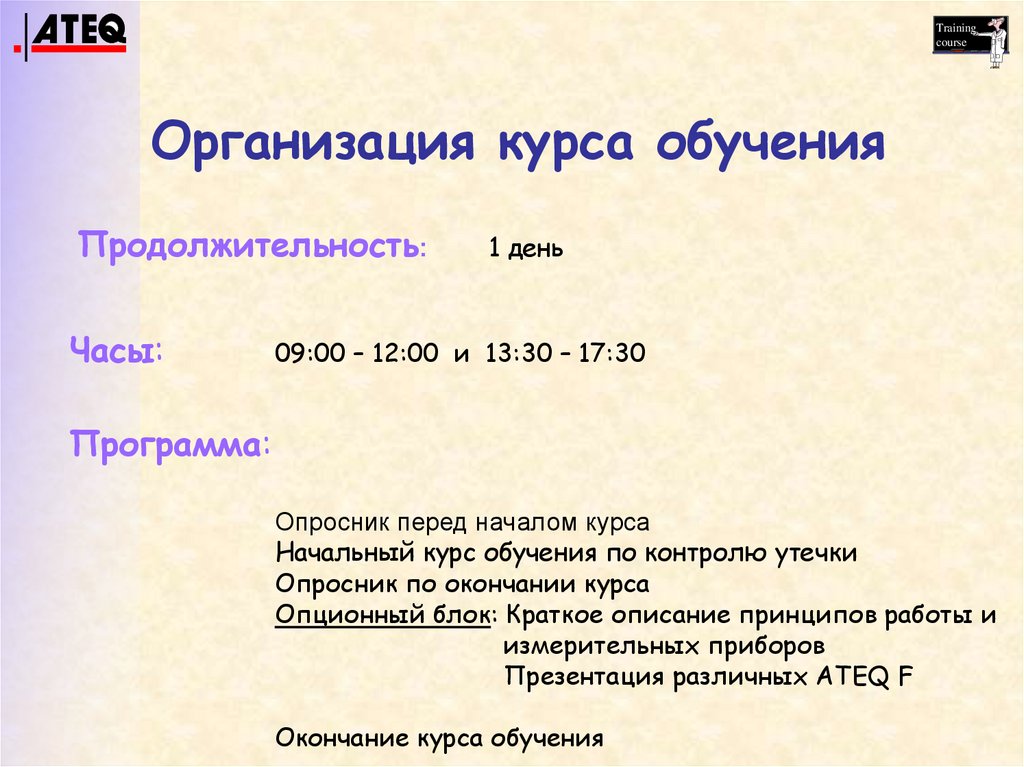 ATEQ

Training course

Организация курса обучения

Продолжительность: 1 день

Часы: 09:00 – 12:00 и 13:30 – 17:30

Программа:

Опросник перед началом курса
Начальный курс обучения по контролю утечки
Опросник по окончании курса
Опционный блок: Краткое описание принципов работы и измерительных приборов
Презентация различных ATEQ F

Окончание курса обучения